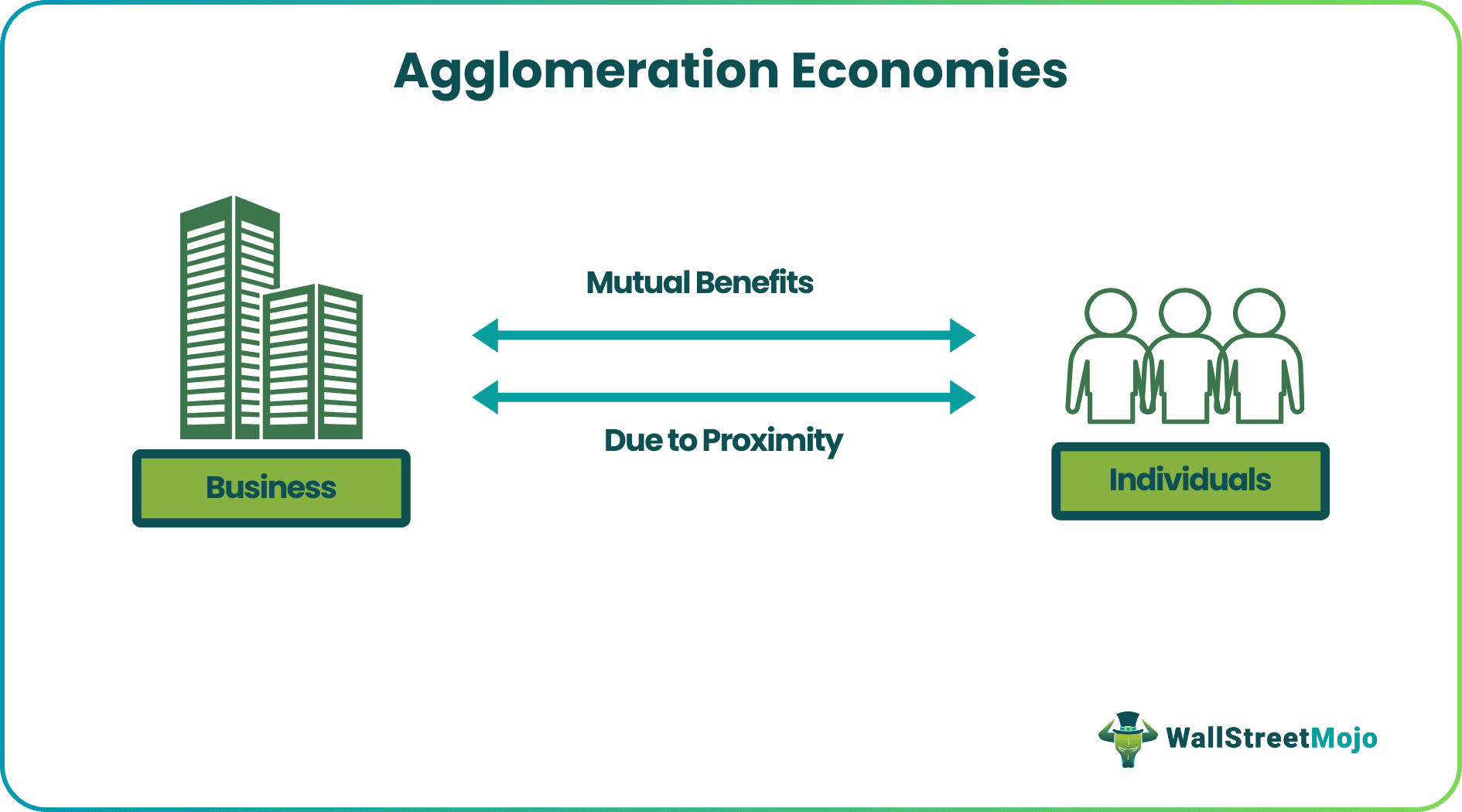 Agglomeration Economies

Mutual Benefits

Due to Proximity

Business

Individuals

WallStreetMojo